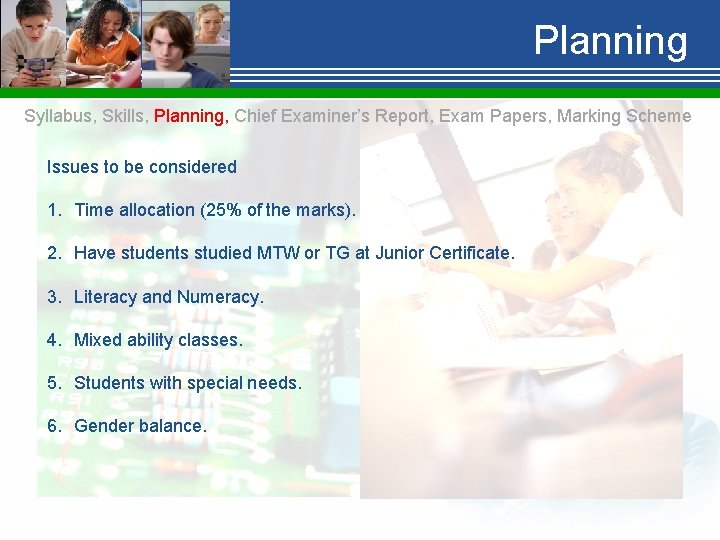 Planning

Syllabus, Skills, Planning, Chief Examiner's Report, Exam Papers, Marking Scheme

Issues to be considered

1. Time allocation (25% of the marks).

2. Have students studied MTW or TG at Junior Certificate.

3. Literacy and Numeracy.

4. Mixed ability classes.

5. Students with special needs.

6. Gender balance.